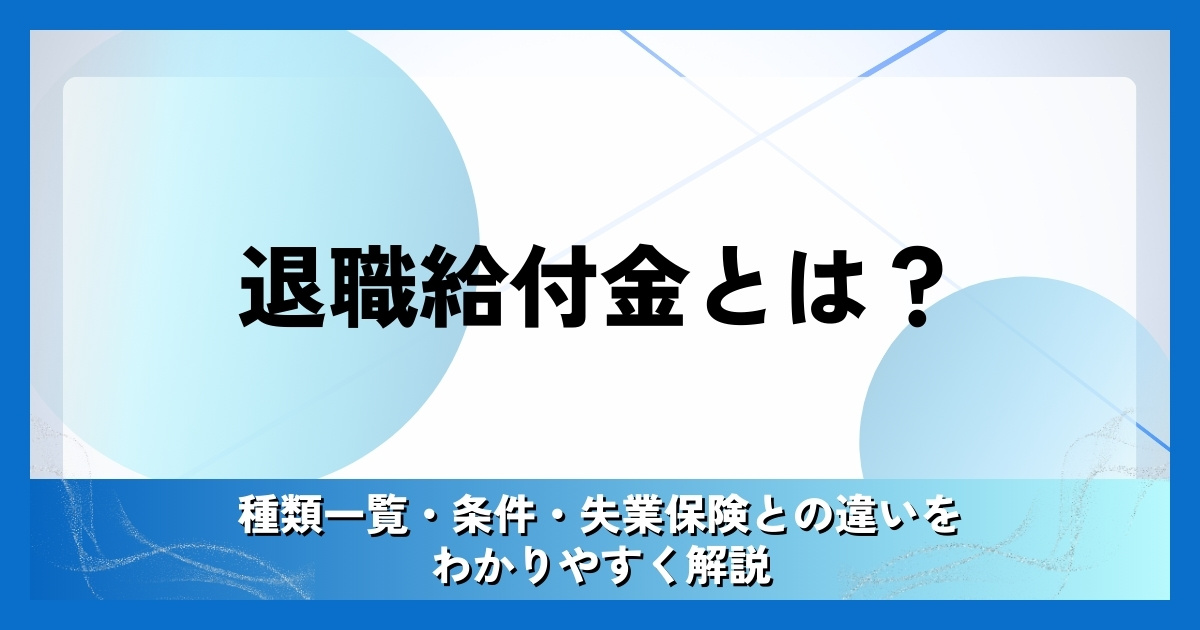 退職給付金とは？

種類一覧・条件・失業保険との違いをわかりやすく解説